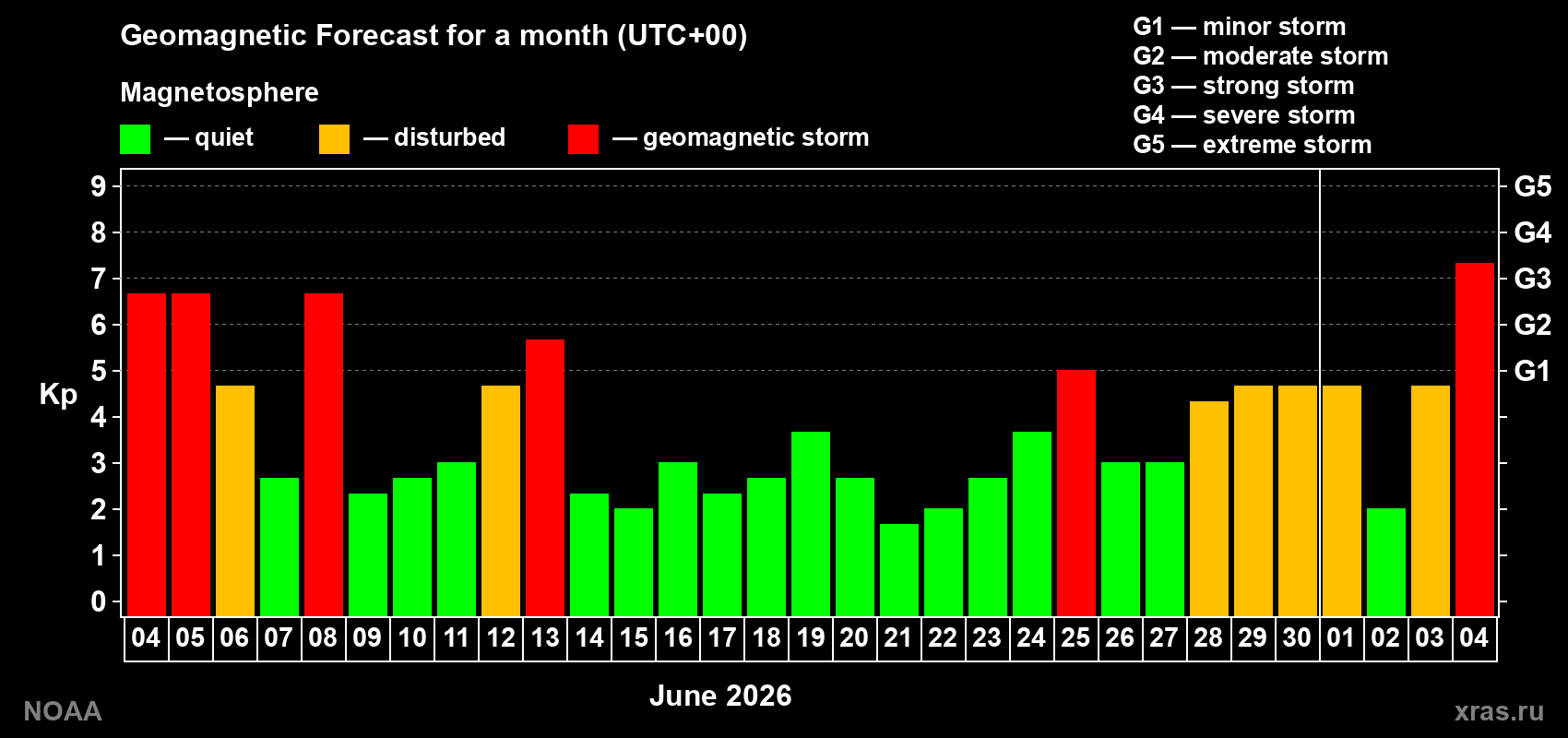 Geomagnetic Forecast for a month (UTC+00)

Magnetosphere

— quiet — disturbed — geomagnetic storm

G1 — minor storm
G2 — moderate storm
G3 — strong storm
G4 — severe storm
G5 — extreme storm

Kp

9 8 7 6 5 4 3 2 1 0

G5 G4 G3 G2 G1

04 05 06 07 08 09 10 11 12 13 14 15 16 17 18 19 20 21 22 23 24 25 26 27 28 29 30 01 02 03 04

June 2026

NOAA

xras.ru